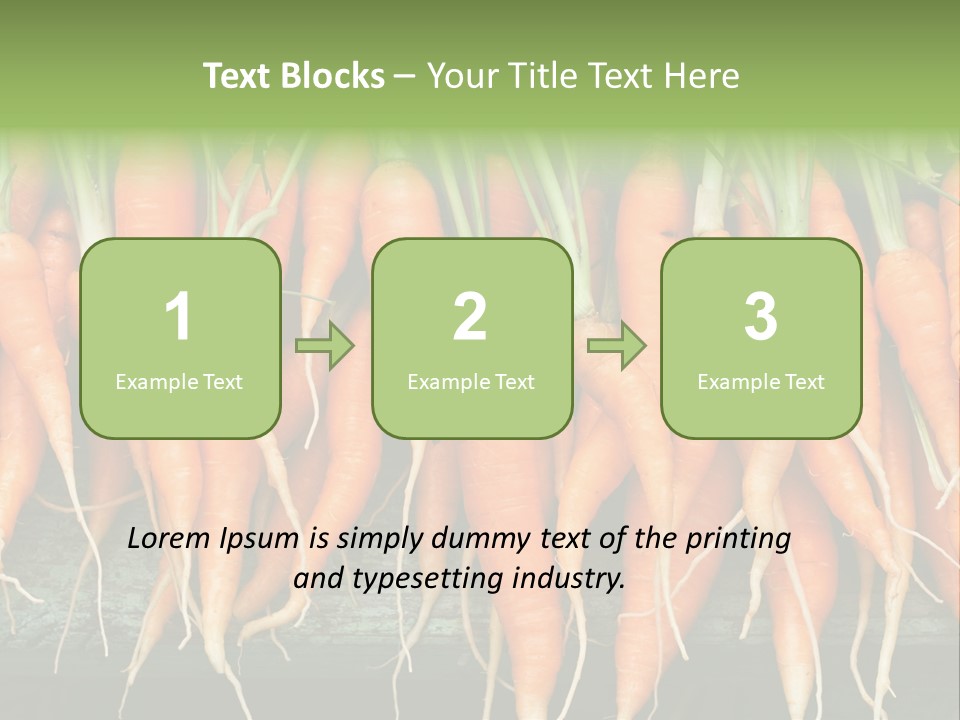 Text Blocks – Your Title Text Here

1
Example Text

2
Example Text

3
Example Text

Lorem Ipsum is simply dummy text of the printing and typesetting industry.